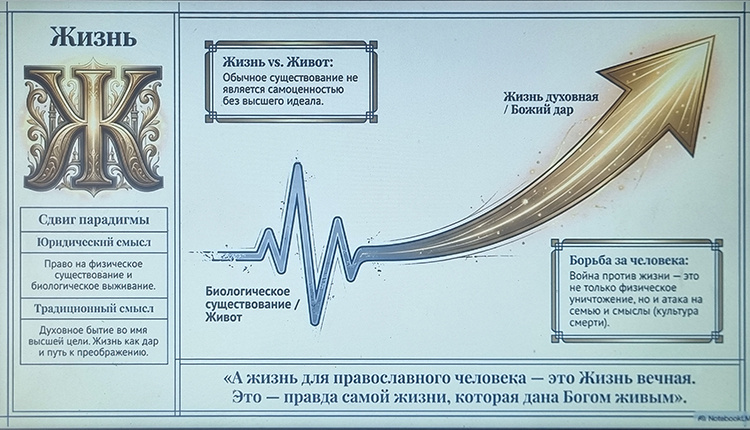 Жизнь

Ж

Сдвиг парадигмы

Юридический смысл

Право на физическое существование и биологическое выживание.

Традиционный смысл

Духовное бытие во имя высшей цели. Жизнь как дар и путь к преображению.

Жизнь vs. Живот:
Обычное существование не является самоценностью без высшего идеала.

Жизнь духовная / Божий дар

Биологическое существование / Живот

Борьба за человека:
Война против жизни — это не только физическое уничтожение, но и атака на семью и смыслы (культура смерти).

«А жизнь для православного человека — это Жизнь вечная. Это — правда самой жизни, которая дана Богом живым».

NotebookLM